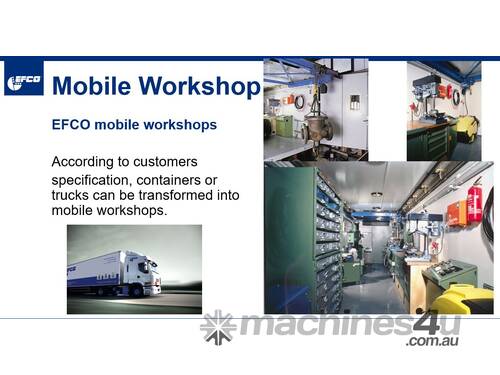 EFCO

Mobile Workshop

EFCO mobile workshops

According to customers specification, containers or trucks can be transformed into mobile workshops.

machines4u
.com.au